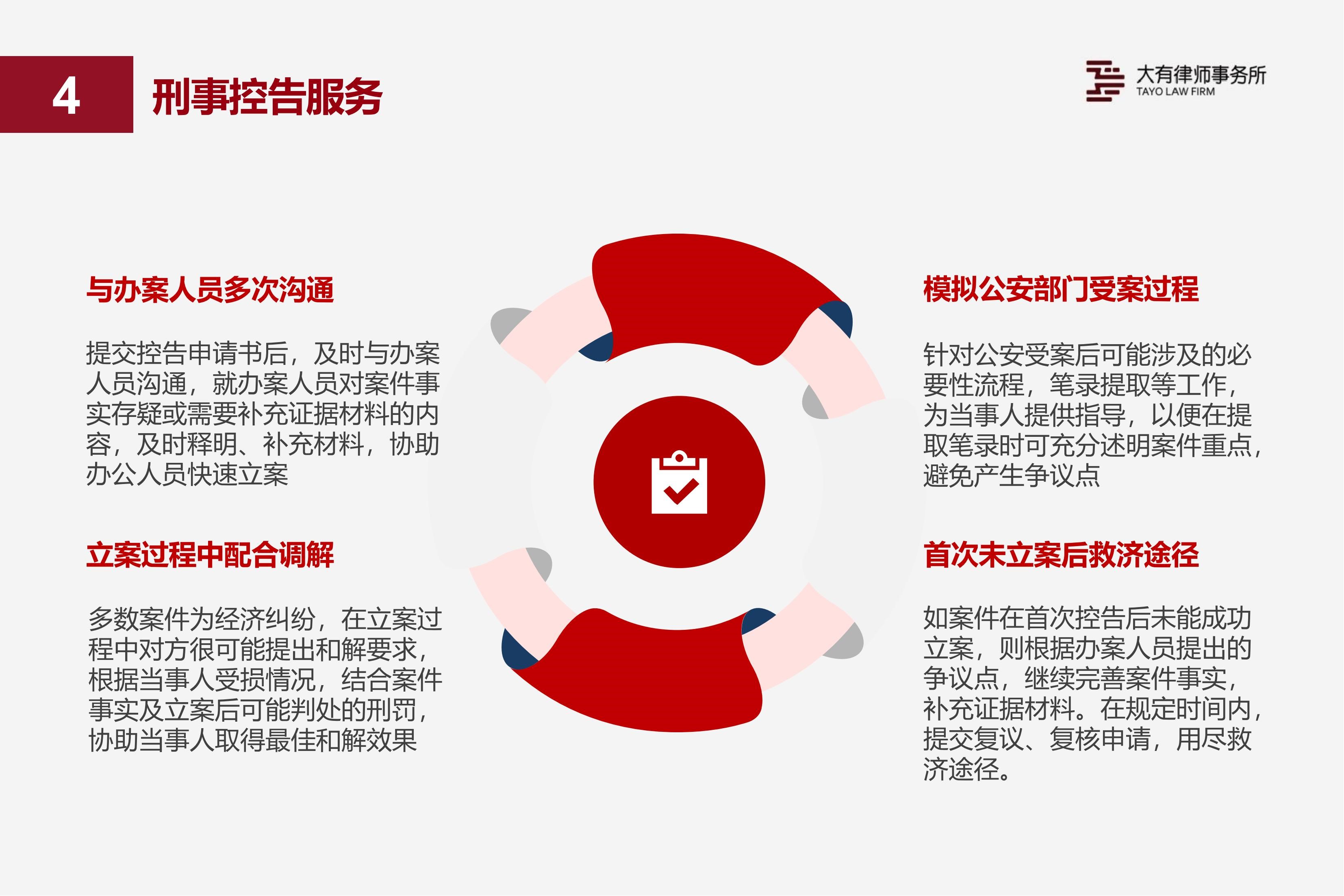 4 刑事控告服务

大有律师事务所
TAYO LAW FIRM

与办案人员多次沟通

提交控告申请书后，及时与办案人员沟通，就办案人员对案件事实存疑或需要补充证据材料的内容，及时释明、补充材料，协助办公人员快速立案

立案过程中配合调解

多数案件为经济纠纷，在立案过程中对方很可能提出和解要求，根据当事人受损情况，结合案件事实及立案后可能判处的刑罚，协助当事人取得最佳和解效果

模拟公安部门受案过程

针对公安受案后可能涉及的必要性流程，笔录提取等工作，为当事人提供指导，以便在提取笔录时可充分述明案件重点，避免产生争议点

首次未立案后救济途径

如案件在首次控告后未能成功立案，则根据办案人员提出的争议点，继续完善案件事实，补充证据材料。在规定时间内，提交复议、复核申请，用尽救济途径。